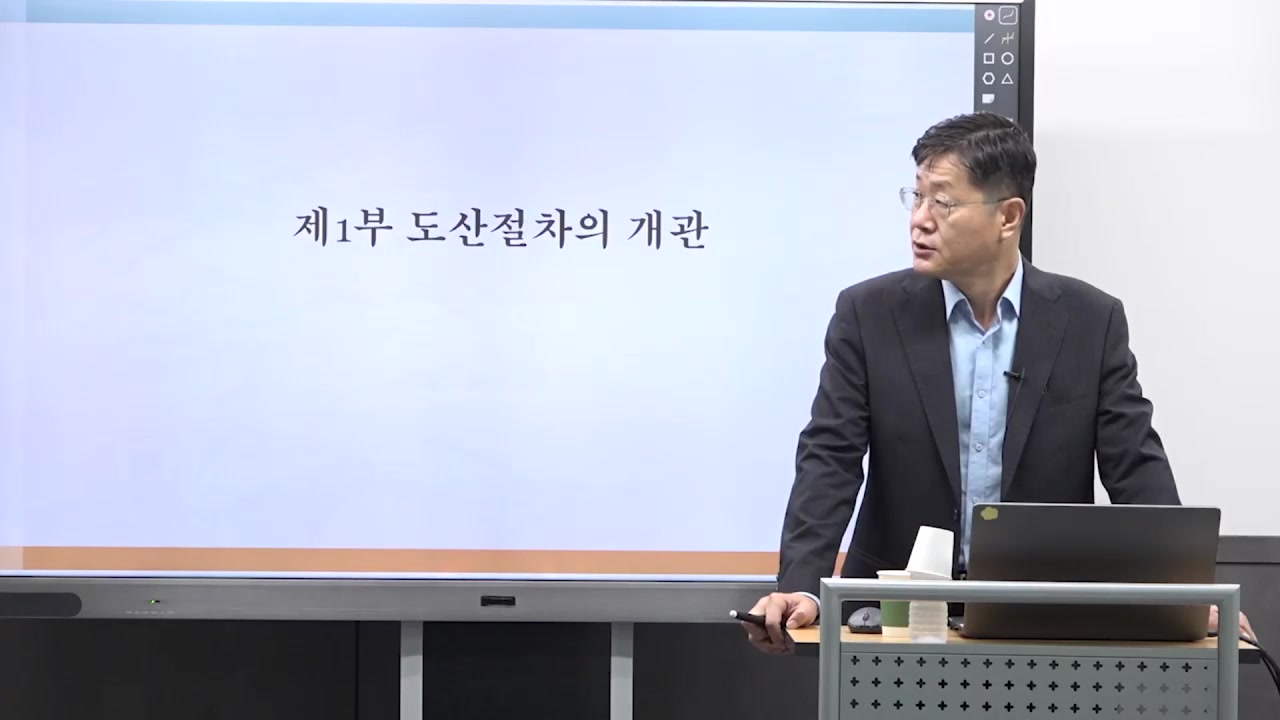 제1부 도산절차의 개관